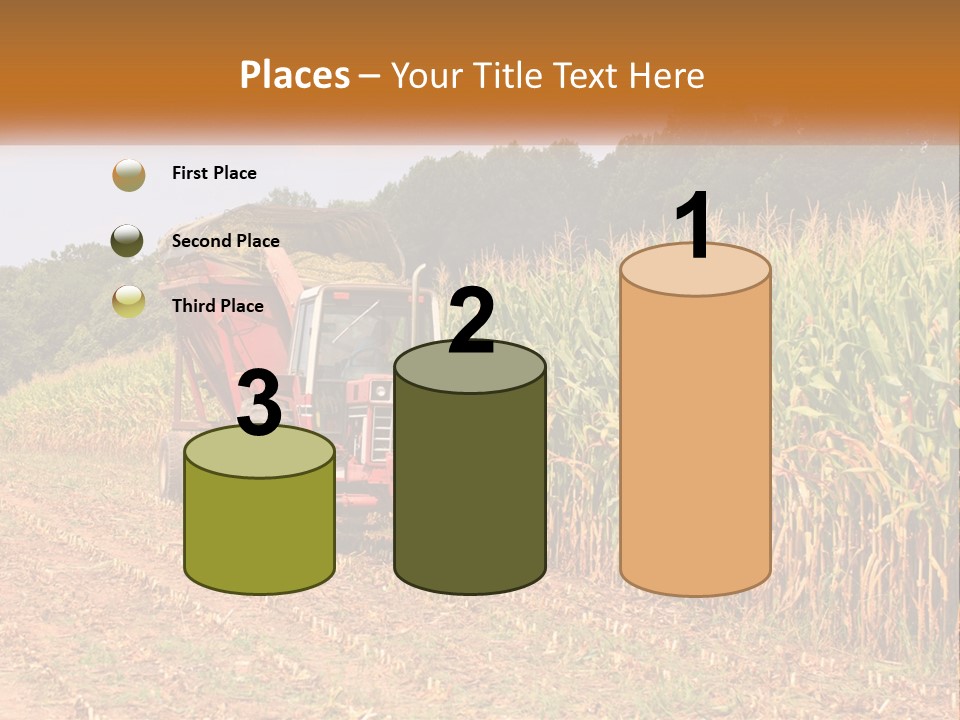 Places – Your Title Text Here

First Place

Second Place

Third Place

3

2

1